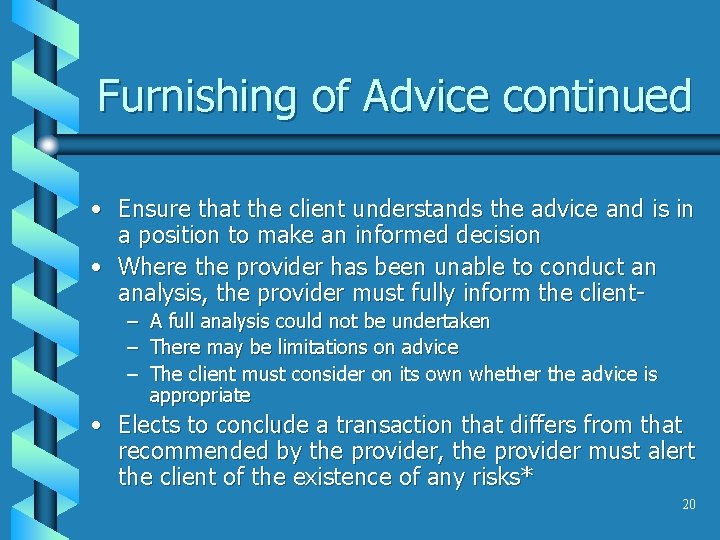 Furnishing of Advice continued

• Ensure that the client understands the advice and is in a position to make an informed decision
• Where the provider has been unable to conduct an analysis, the provider must fully inform the client-
– A full analysis could not be undertaken
– There may be limitations on advice
– The client must consider on its own whether the advice is appropriate
• Elects to conclude a transaction that differs from that recommended by the provider, the provider must alert the client of the existence of any risks*

20